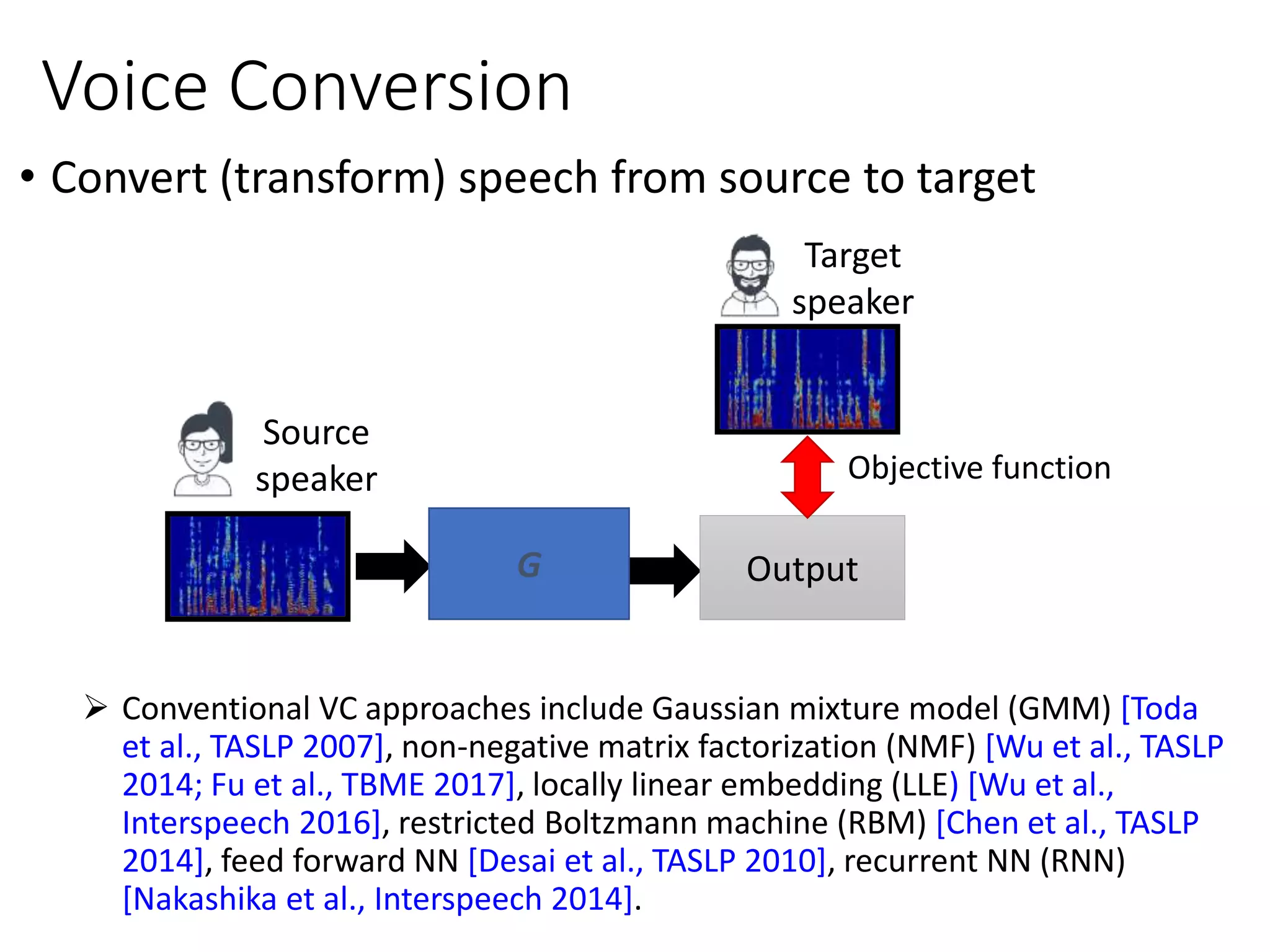 Voice Conversion

• Convert (transform) speech from source to target

Target speaker

Source speaker

Objective function

G

Output

➢ Conventional VC approaches include Gaussian mixture model (GMM) [Toda et al., TASLP 2007], non-negative matrix factorization (NMF) [Wu et al., TASLP 2014; Fu et al., TBME 2017], locally linear embedding (LLE) [Wu et al., Interspeech 2016], restricted Boltzmann machine (RBM) [Chen et al., TASLP 2014], feed forward NN [Desai et al., TASLP 2010], recurrent NN (RNN) [Nakashika et al., Interspeech 2014].